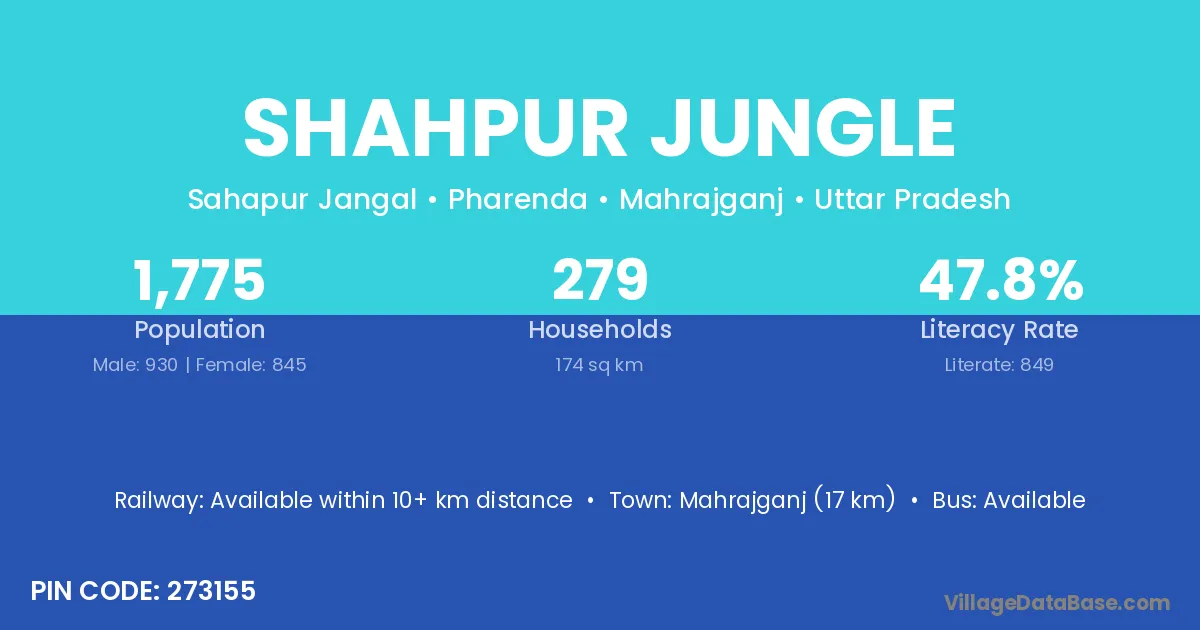 SHAHPUR JUNGLE

Sahapur Jangal • Pharenda • Mahrajganj • Uttar Pradesh

1,775
Population
Male: 930 | Female: 845

279
Households
174 sq km

47.8%
Literacy Rate
Literate: 849

Railway: Available within 10+ km distance • Town: Mahrajganj (17 km) • Bus: Available

PIN CODE: 273155

VillageDataBase.com